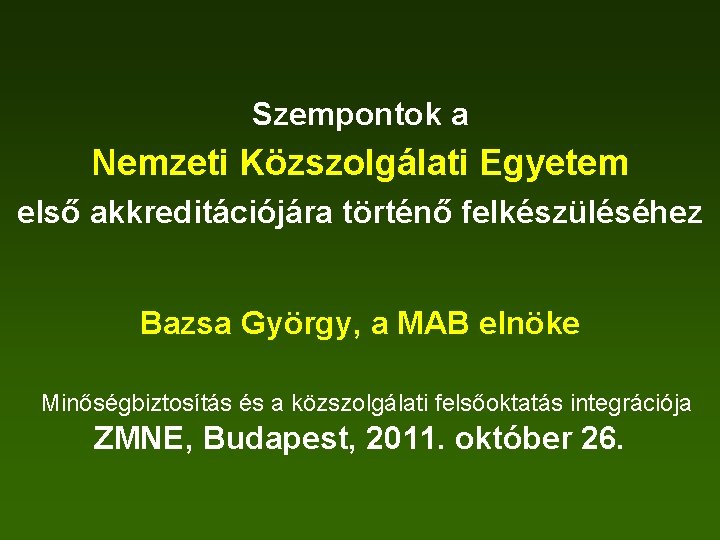 Szempontok a
Nemzeti Közszolgálati Egyetem
első akkreditációjára történő felkészüléséhez

Bazsa György, a MAB elnöke

Minőségbiztosítás és a közszolgálati felsőoktatás integrációja
ZMNE, Budapest, 2011. október 26.